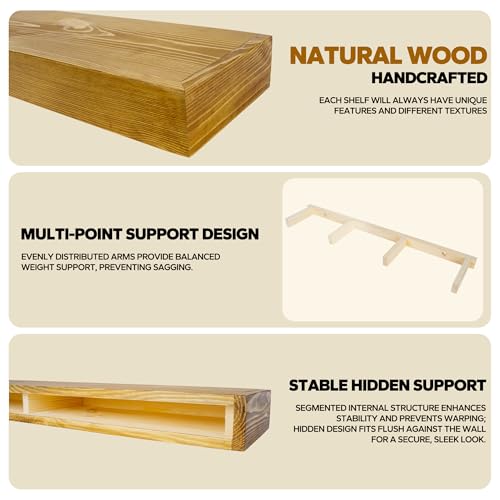 NATURAL WOOD
HANDCRAFTED

EACH SHELF WILL ALWAYS HAVE UNIQUE FEATURES AND DIFFERENT TEXTURES

MULTI-POINT SUPPORT DESIGN

EVENLY DISTRIBUTED ARMS PROVIDE BALANCED WEIGHT SUPPORT, PREVENTING SAGGING.

STABLE HIDDEN SUPPORT

SEGMENTED INTERNAL STRUCTURE ENHANCES STABILITY AND PREVENTS WARPING; HIDDEN DESIGN FITS FLUSH AGAINST THE WALL FOR A SECURE, SLEEK LOOK.